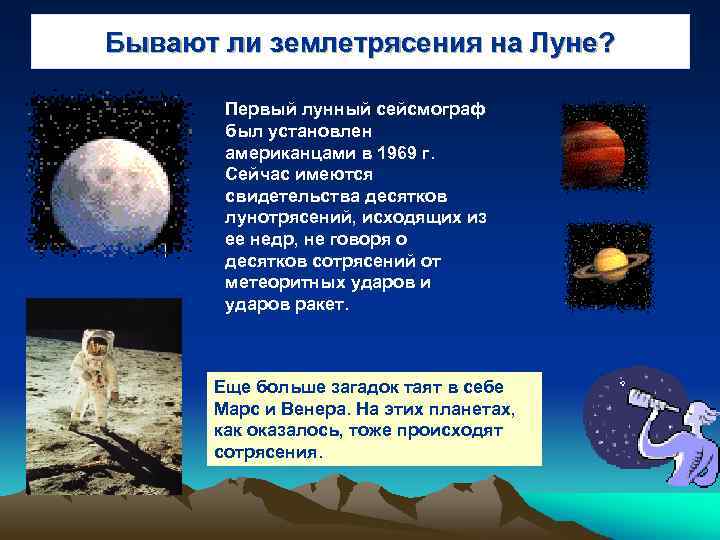 Бывают ли землетрясения на Луне?

Первый лунный сейсмограф был установлен американцами в 1969 г. Сейчас имеются свидетельства десятков лунотрясений, исходящих из ее недр, не говоря о десятков сотрясений от метеоритных ударов и ударов ракет.

Еще больше загадок таят в себе Марс и Венера. На этих планетах, как оказалось, тоже происходят сотрясения.